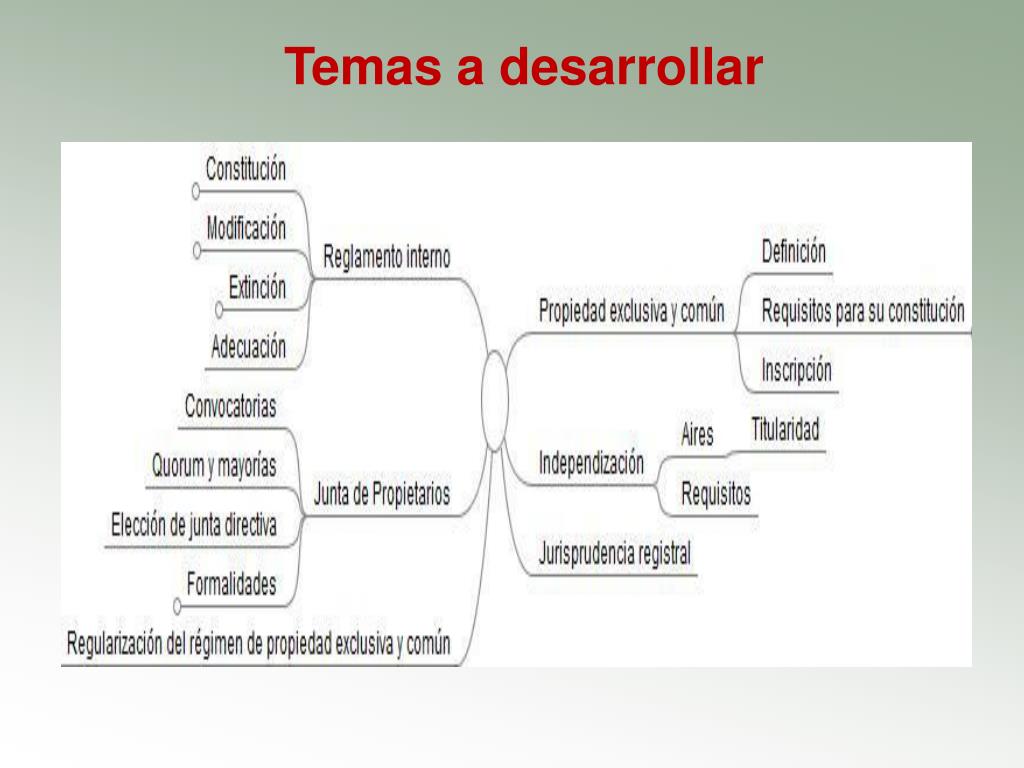 Temas a desarrollar

Constitución
Modificación
Extinción
Adecuación
Reglamento interno

Convocatorias
Quorum y mayorías
Elección de junta directiva
Formalidades
Junta de Propietarios

Regularización del régimen de propiedad exclusiva y común

Propiedad exclusiva y común
Definición
Requisitos para su constitución
Inscripción

Independización
Aires
Titularidad
Requisitos

Jurisprudencia registral